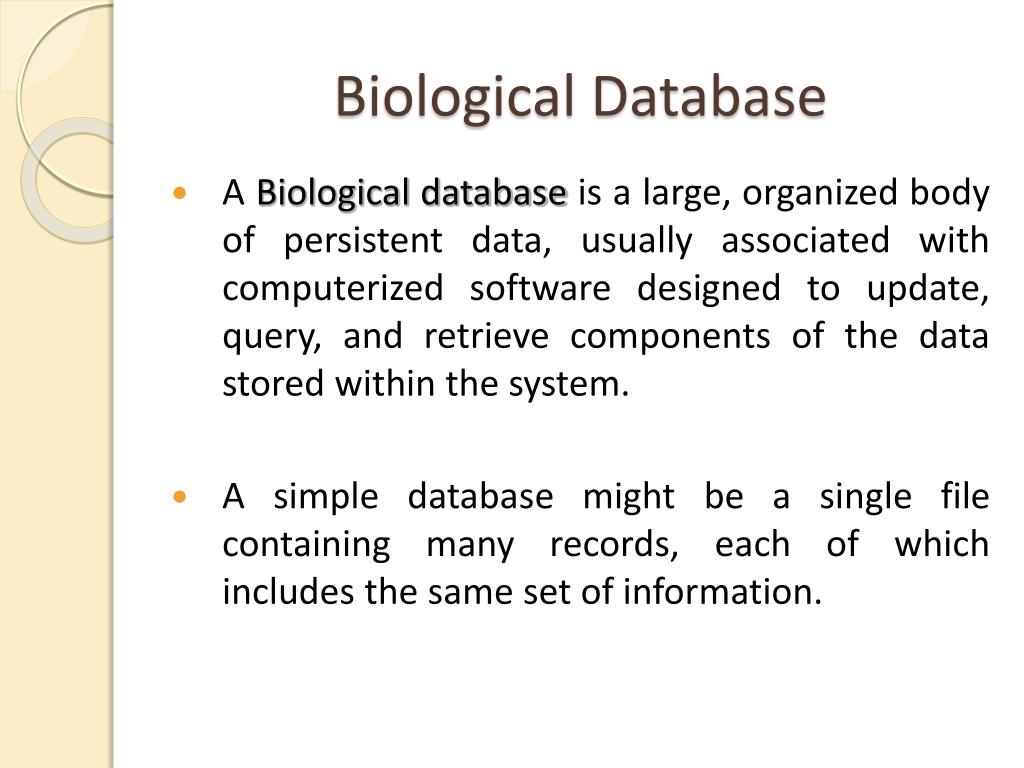 Biological Database

• A Biological database is a large, organized body of persistent data, usually associated with computerized software designed to update, query, and retrieve components of the data stored within the system.

• A simple database might be a single file containing many records, each of which includes the same set of information.